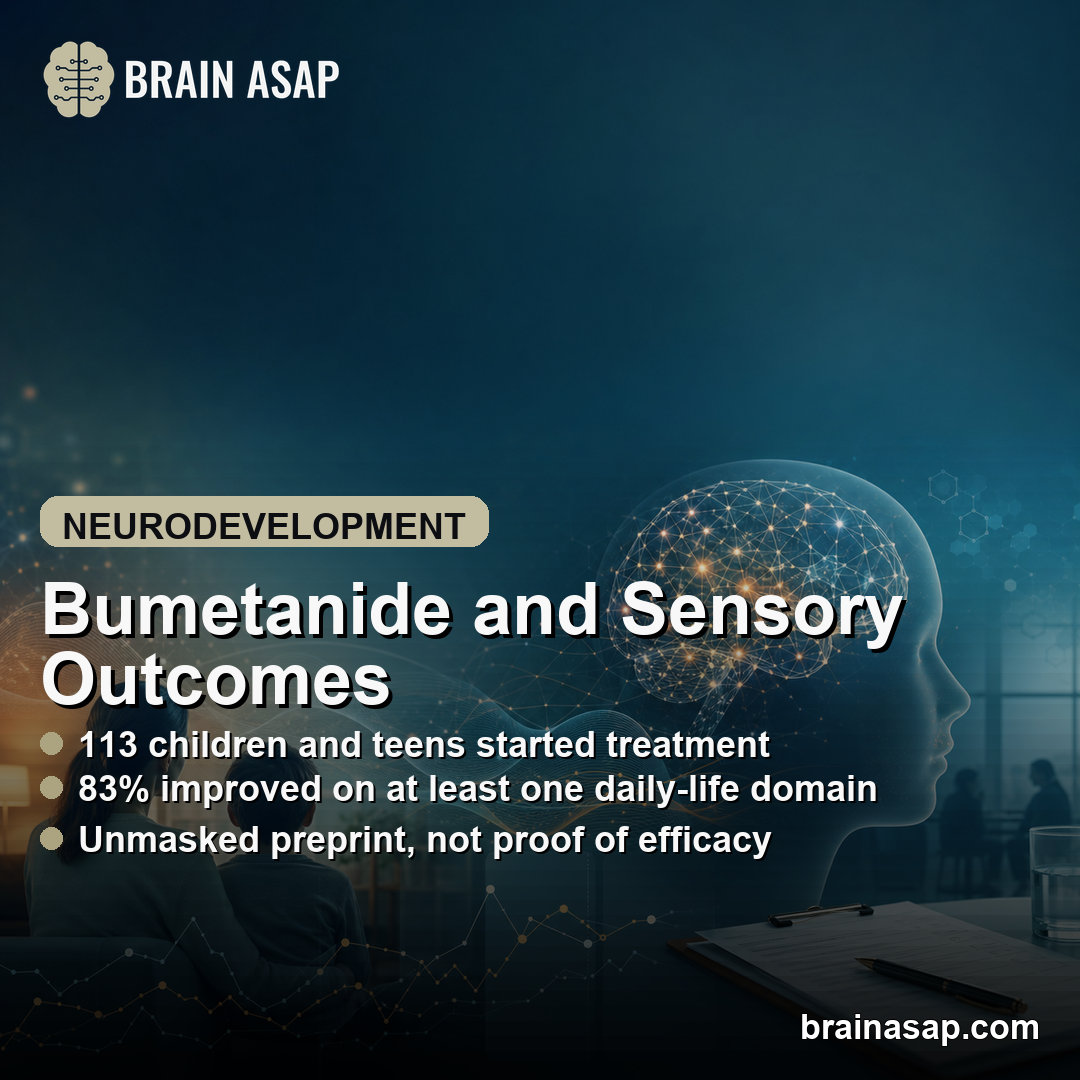 BRAIN ASAP

NEURODEVELOPMENT

Bumetanide and Sensory Outcomes

113 children and teens started treatment
83% improved on at least one daily-life domain
Unmasked preprint, not proof of efficacy

brainasap.com